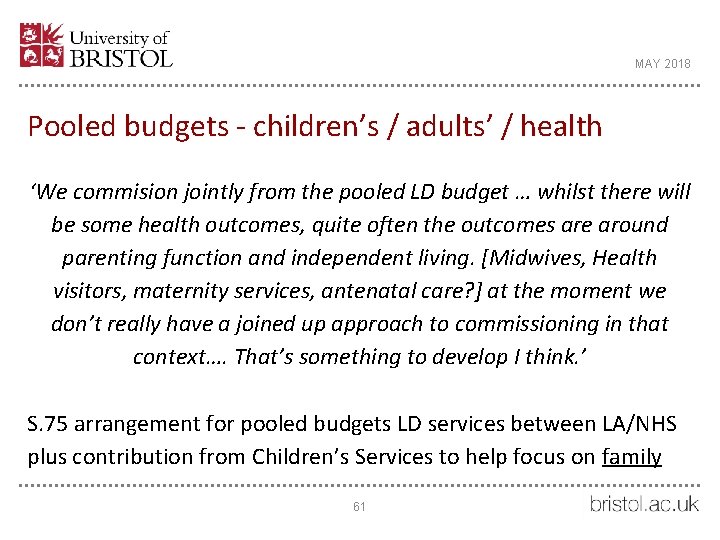 University of BRISTOL

MAY 2018

Pooled budgets - children's / adults' / health

'We commision jointly from the pooled LD budget … whilst there will be some health outcomes, quite often the outcomes are around parenting function and independent living. [Midwives, Health visitors, maternity services, antenatal care?] at the moment we don't really have a joined up approach to commissioning in that context…. That's something to develop I think.'

S.75 arrangement for pooled budgets LD services between LA/NHS plus contribution from Children's Services to help focus on family

61

bristol.ac.uk